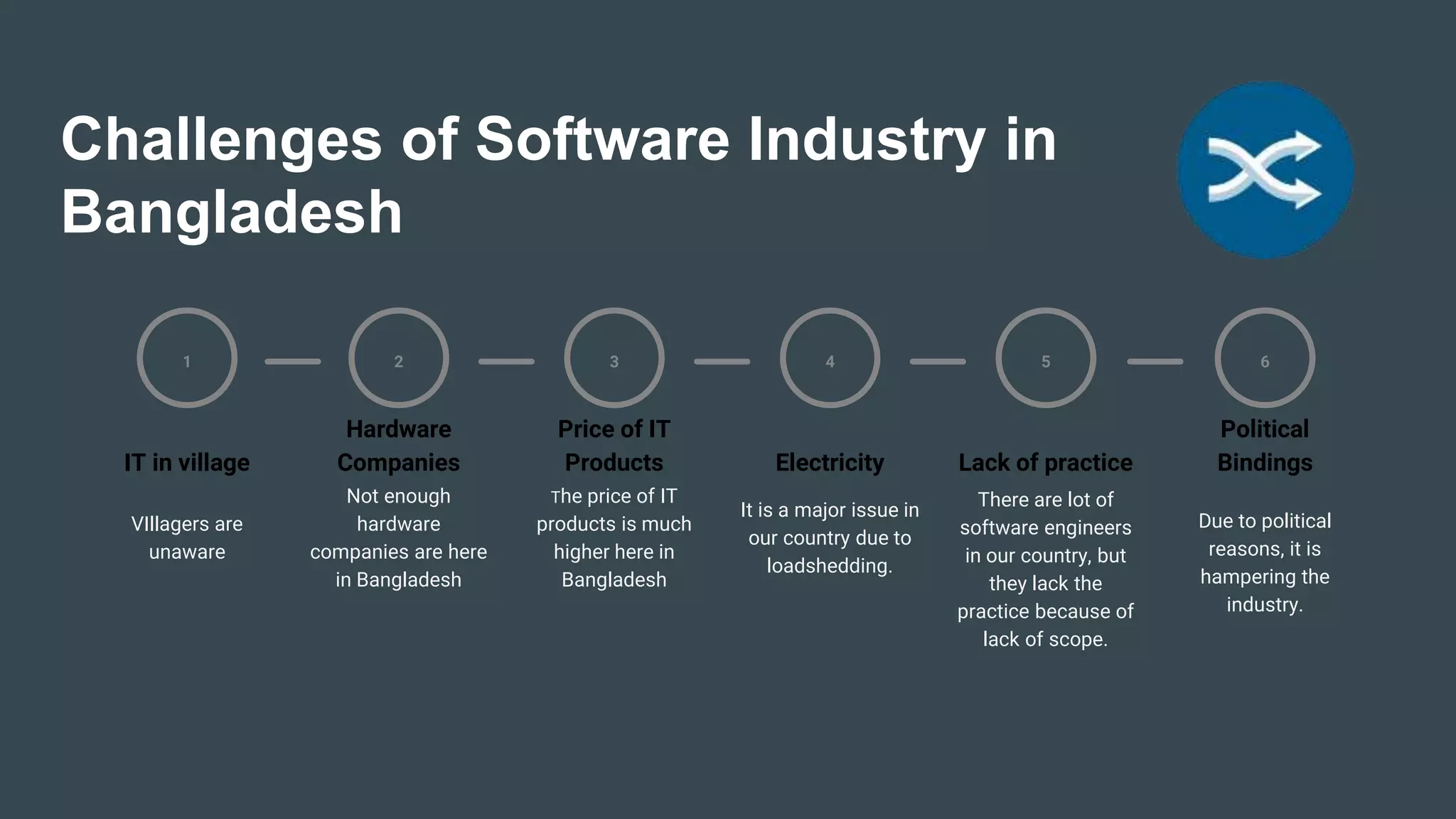 Challenges of Software Industry in Bangladesh

1

IT in village

VIllagers are unaware

2

Hardware Companies

Not enough hardware companies are here in Bangladesh

3

Price of IT Products

The price of IT products is much higher here in Bangladesh

4

Electricity

It is a major issue in our country due to loadshedding.

5

Lack of practice

There are lot of software engineers in our country, but they lack the practice because of lack of scope.

6

Political Bindings

Due to political reasons, it is hampering the industry.